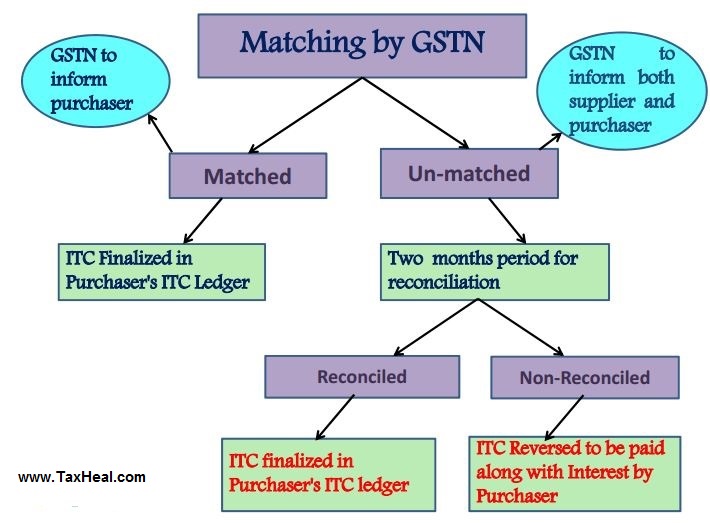 Matching by GSTN

GSTN to inform purchaser

GSTN to inform both supplier and purchaser

Matched

Un-matched

ITC Finalized in Purchaser's ITC Ledger

Two months period for reconciliation

Reconciled

Non-Reconciled

ITC finalized in Purchaser's ITC ledger

ITC Reversed to be paid along with Interest by Purchaser

www.TaxHeal.com